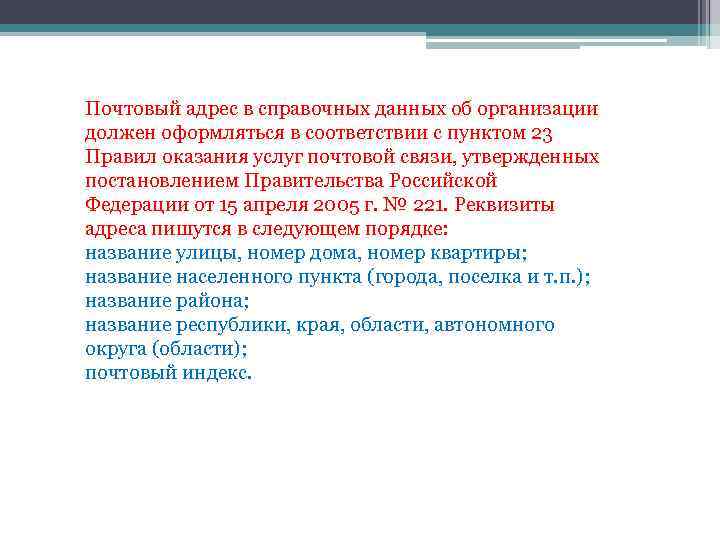 Почтовый адрес в справочных данных об организации должен оформляться в соответствии с пунктом 23 Правил оказания услуг почтовой связи, утвержденных постановлением Правительства Российской Федерации от 15 апреля 2005 г. № 221. Реквизиты адреса пишутся в следующем порядке:
название улицы, номер дома, номер квартиры;
название населенного пункта (города, поселка и т.п.);
название района;
название республики, края, области, автономного округа (области);
почтовый индекс.